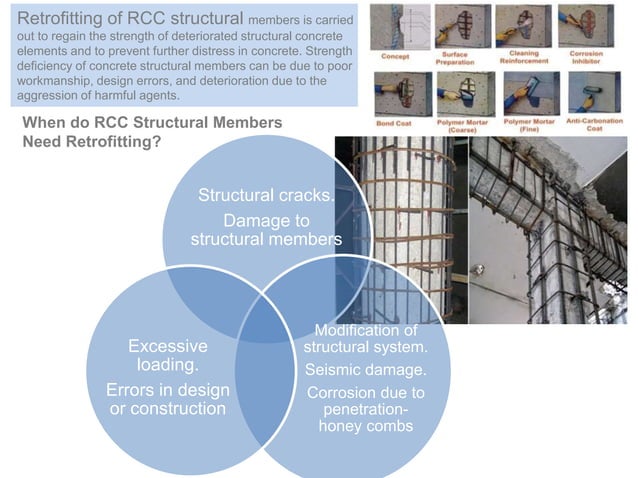 Retrofitting of RCC structural members is carried out to regain the strength of deteriorated structural concrete elements and to prevent further distress in concrete. Strength deficiency of concrete structural members can be due to poor workmanship, design errors, and deterioration due to the aggression of harmful agents.

Concept

Surface Preparation

Cleaning Reinforcement

Corrosion Inhibitor

Bond Coat

Polymer Mortar (Coarse)

Polymer Mortar (Fine)

Anti-Carbonation Coat

When do RCC Structural Members Need Retrofitting?

Structural cracks.

Damage to structural members

Excessive loading.

Errors in design or construction

Modification of structural system.

Seismic damage.

Corrosion due to penetration-honey combs